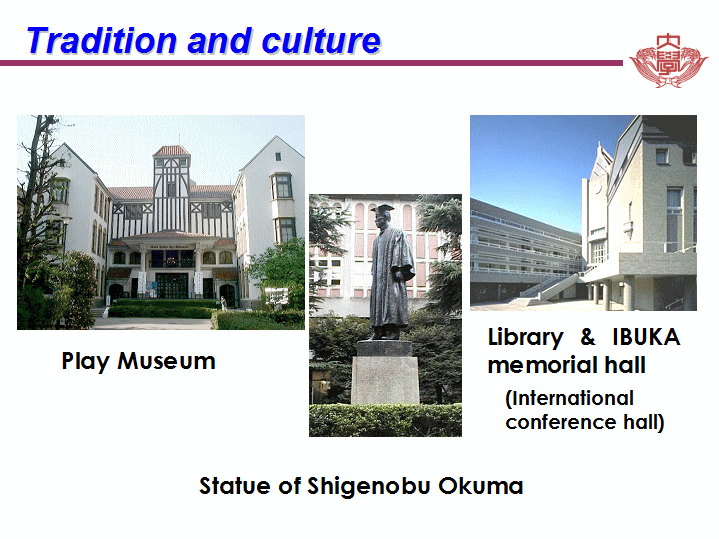 Tradition and culture

大學

Play Museum

Library & IBUKA memorial hall
(International conference hall)

Statue of Shigenobu Okuma